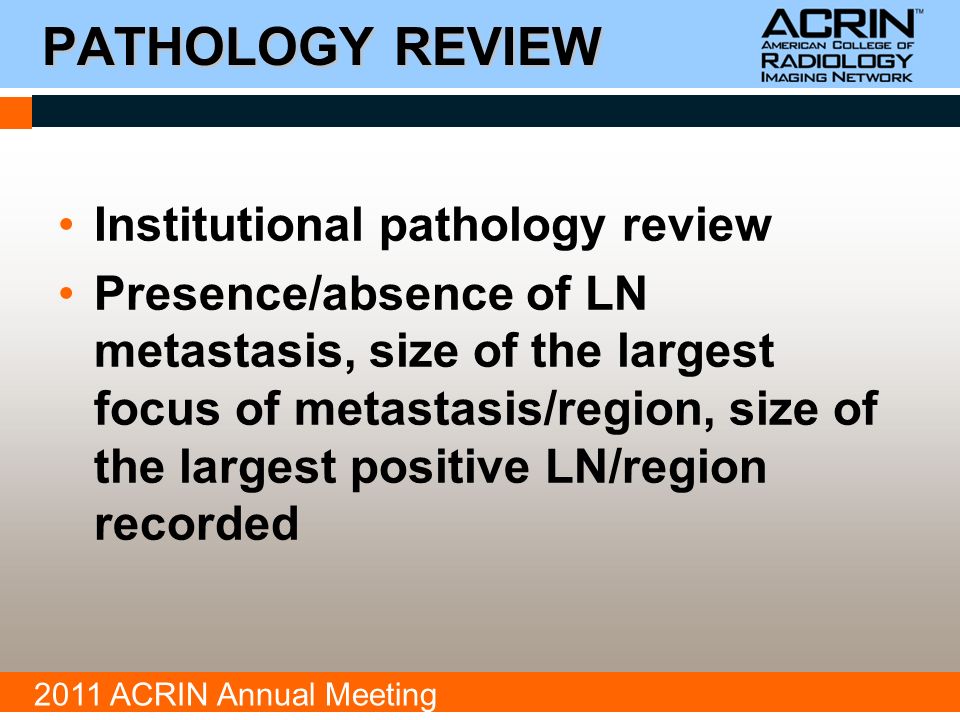 PATHOLOGY REVIEW

ACRIN™
AMERICAN COLLEGE OF
RADIOLOGY
IMAGING NETWORK

• Institutional pathology review
• Presence/absence of LN metastasis, size of the largest focus of metastasis/region, size of the largest positive LN/region recorded

2011 ACRIN Annual Meeting